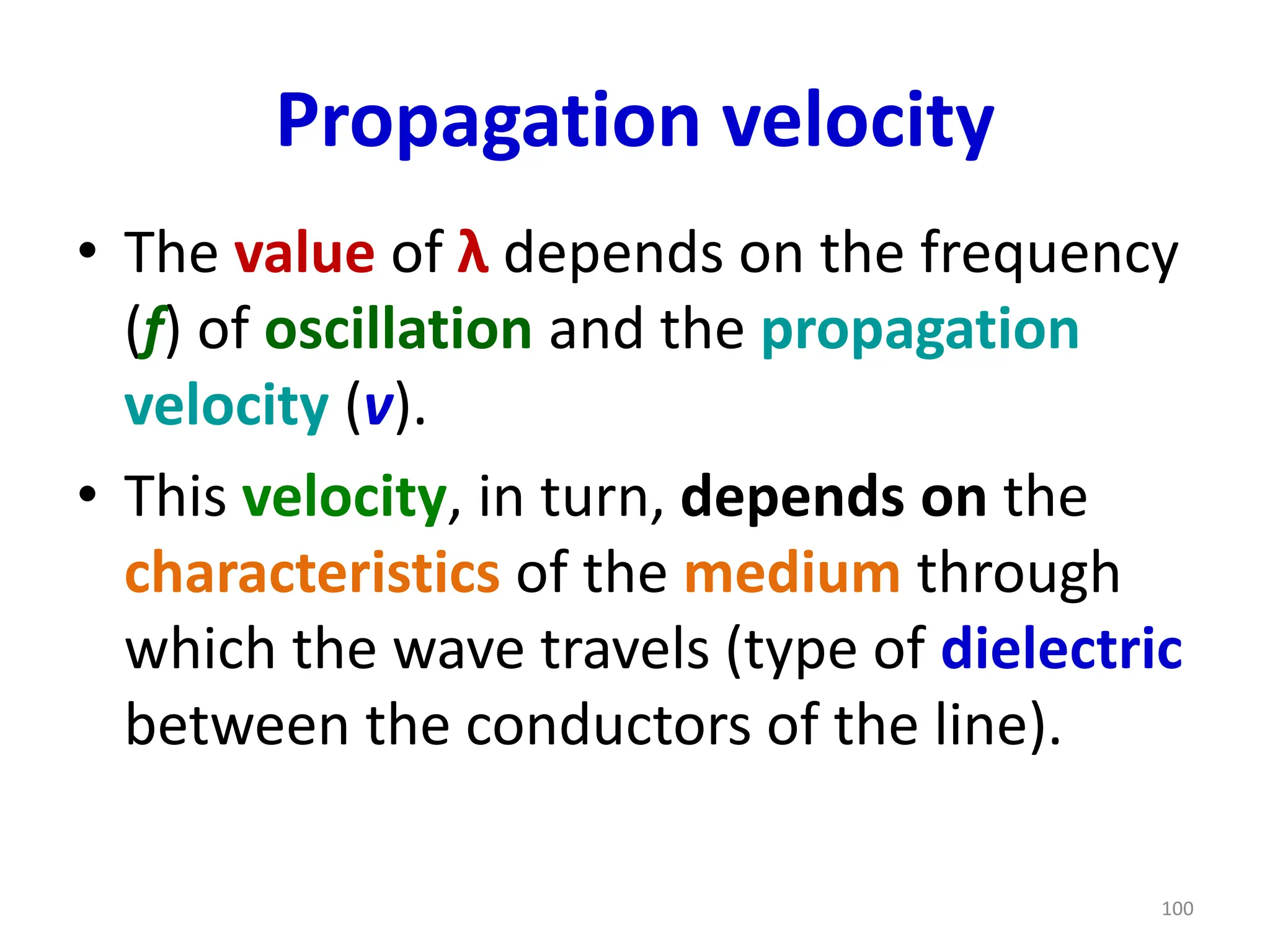 Propagation velocity

• The value of λ depends on the frequency (f) of oscillation and the propagation velocity (v).

• This velocity, in turn, depends on the characteristics of the medium through which the wave travels (type of dielectric between the conductors of the line).

100